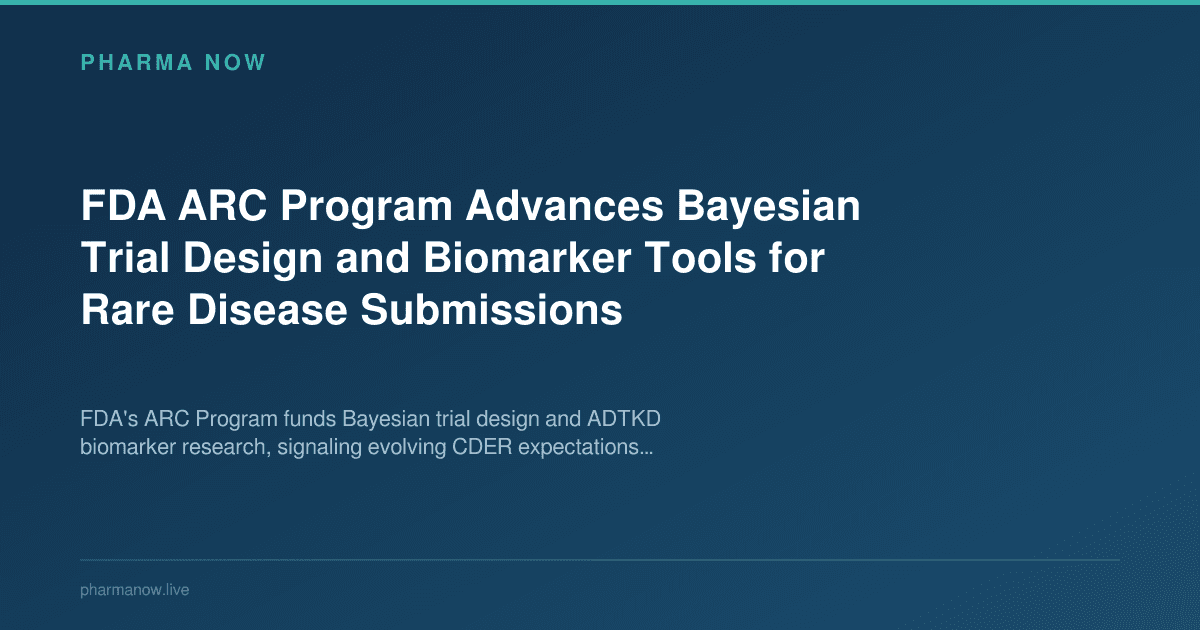 PHARMA NOW

FDA ARC Program Advances Bayesian Trial Design and Biomarker Tools for Rare Disease Submissions

FDA's ARC Program funds Bayesian trial design and ADTKD biomarker research, signaling evolving CDER expectations...

pharmanow.live